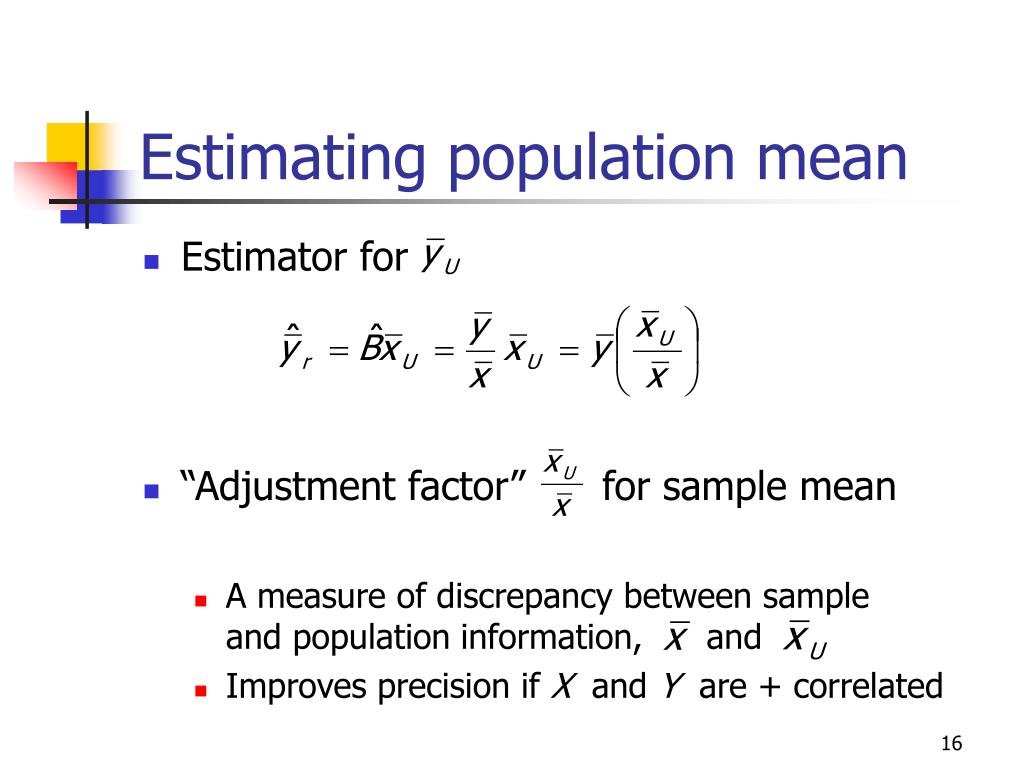 Estimating population mean

Estimator for $\bar{y}_U$

$\hat{\bar{y}}_r = \hat{B}\bar{x}_U = \frac{\bar{y}}{\bar{x}}\bar{x}_U = \bar{y}\left(\frac{\bar{x}_U}{\bar{x}}\right)$

“Adjustment factor” $\frac{\bar{x}_U}{\bar{x}}$ for sample mean

A measure of discrepancy between sample and population information, $\bar{x}$ and $\bar{x}_U$

Improves precision if $X$ and $Y$ are + correlated

16